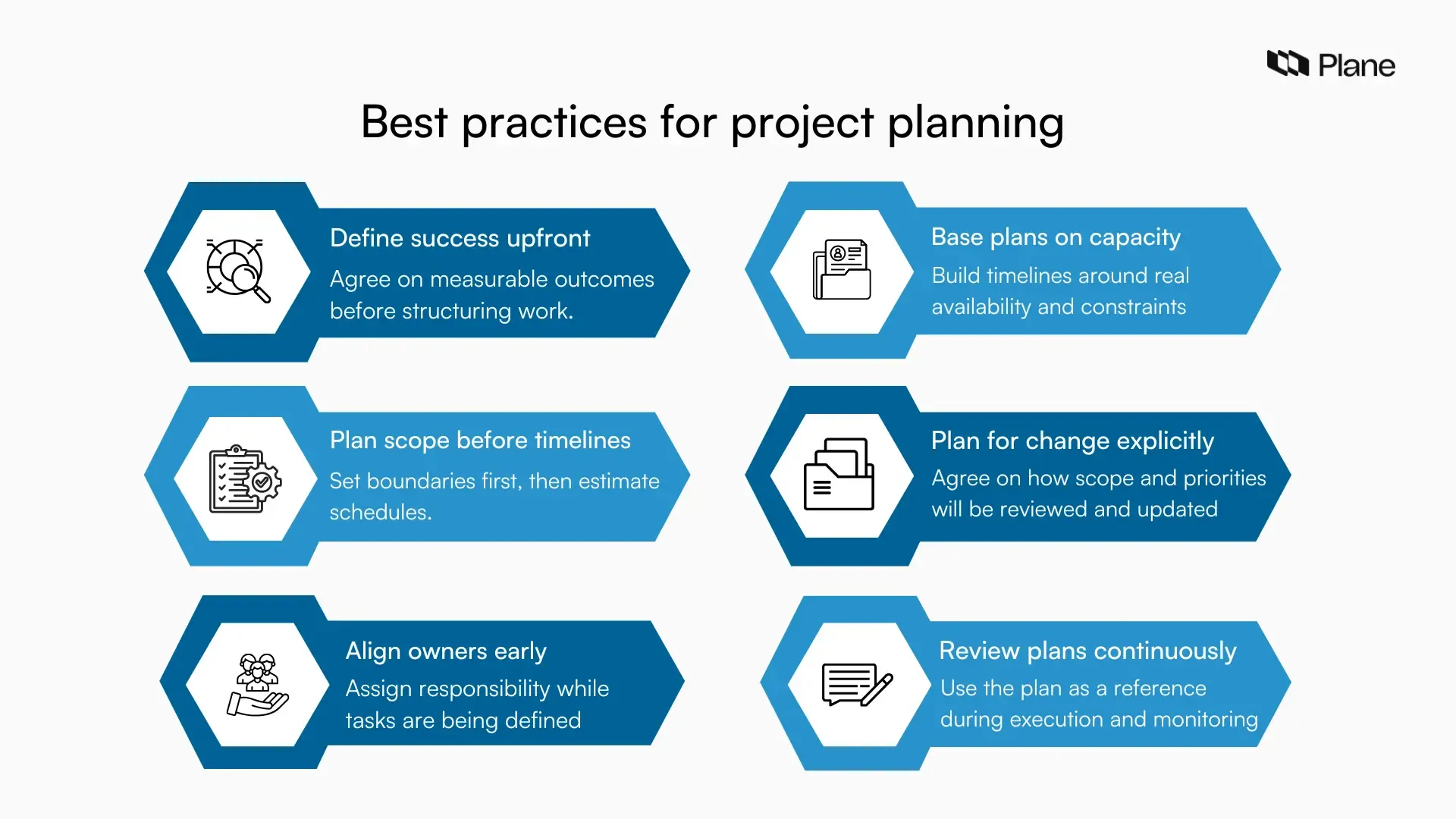 Plane

Best practices for project planning

Define success upfront
Agree on measurable outcomes before structuring work.

Plan scope before timelines
Set boundaries first, then estimate schedules.

Align owners early
Assign responsibility while tasks are being defined

Base plans on capacity
Build timelines around real availability and constraints

Plan for change explicitly
Agree on how scope and priorities will be reviewed and updated

Review plans continuously
Use the plan as a reference during execution and monitoring